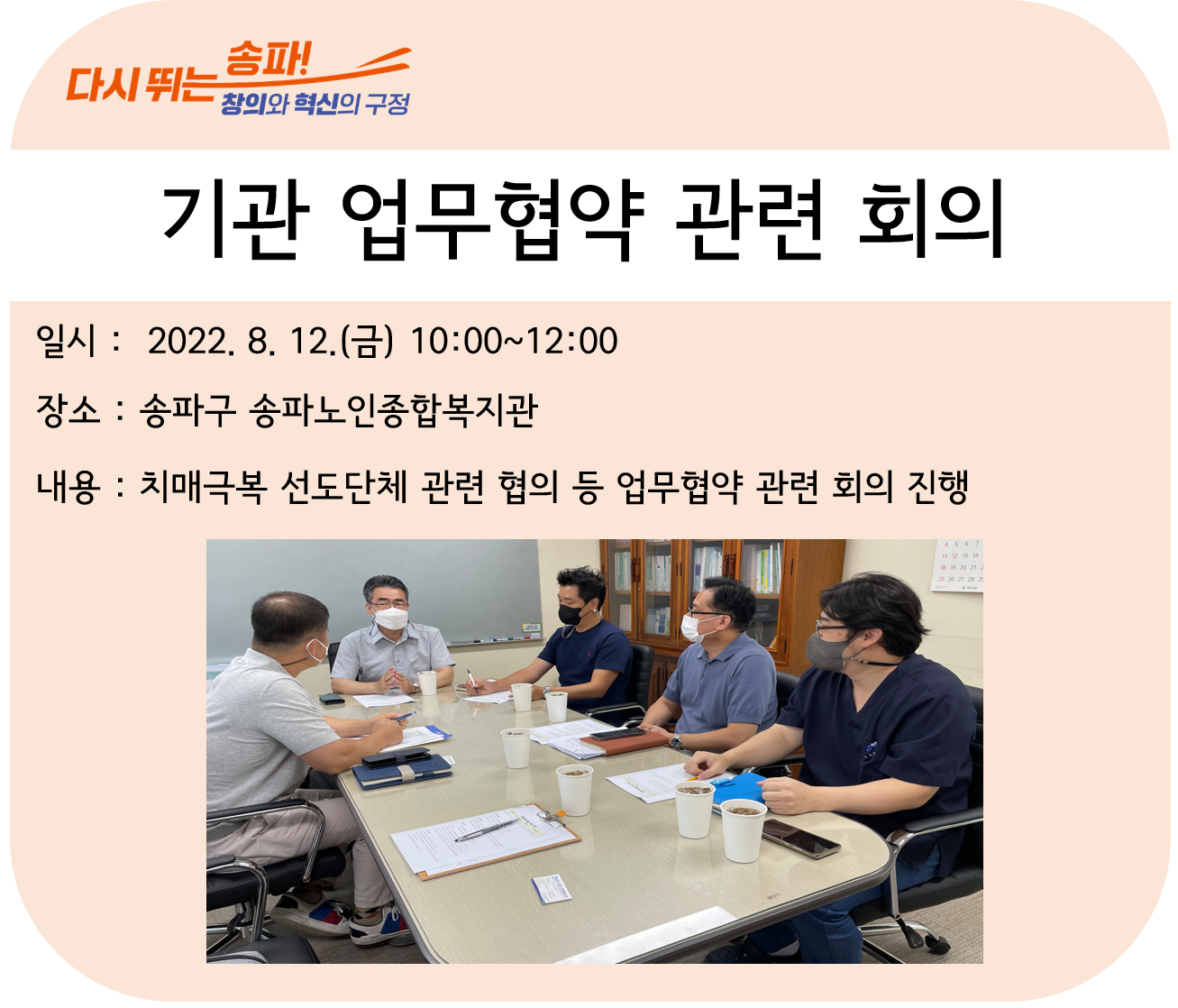 다시 뛰는 송파!
창의와 혁신의 구정

기관 업무협약 관련 회의

일시 : 2022. 8. 12.(금) 10:00~12:00

장소 : 송파구 송파노인종합복지관

내용 : 치매극복 선도단체 관련 협의 등 업무협약 관련 회의 진행